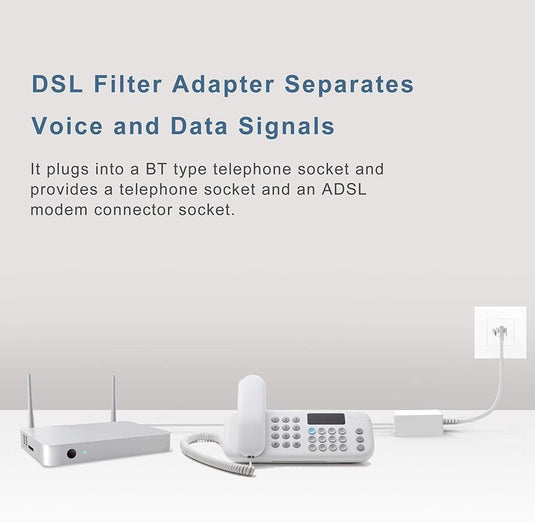 DSL Filter Adapter Separates Voice and Data Signals

It plugs into a BT type telephone socket and provides a telephone socket and an ADSL modem connector socket.